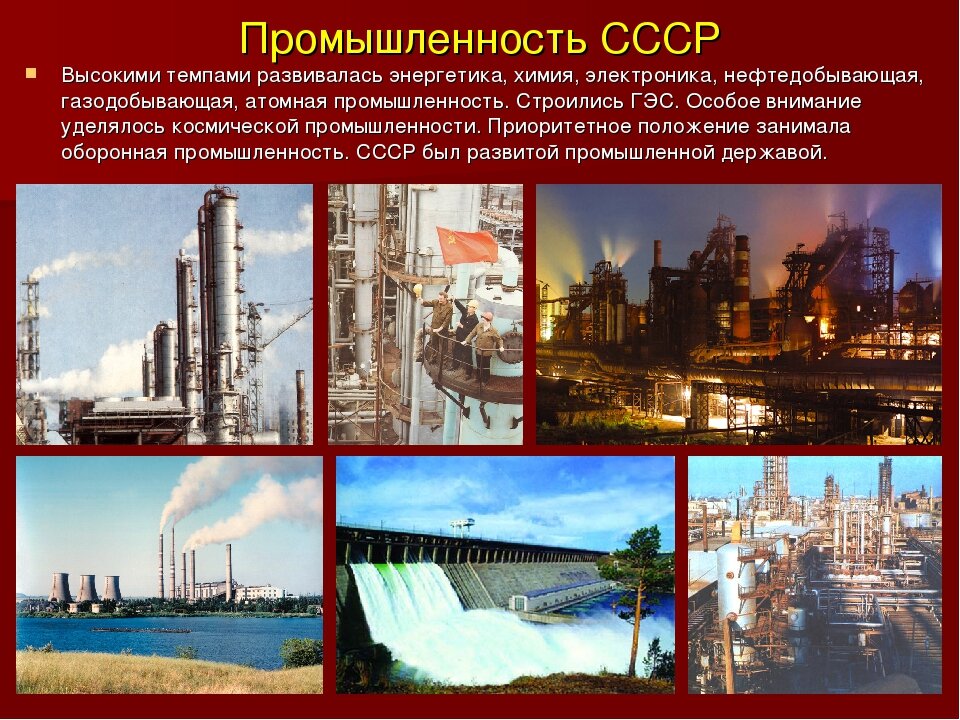 Промышленность СССР

Высокими темпами развивалась энергетика, химия, электроника, нефтедобывающая, газодобывающая, атомная промышленность. Строились ГЭС. Особое внимание уделялось космической промышленности. Приоритетное положение занимала оборонная промышленность. СССР был развитой промышленной державой.